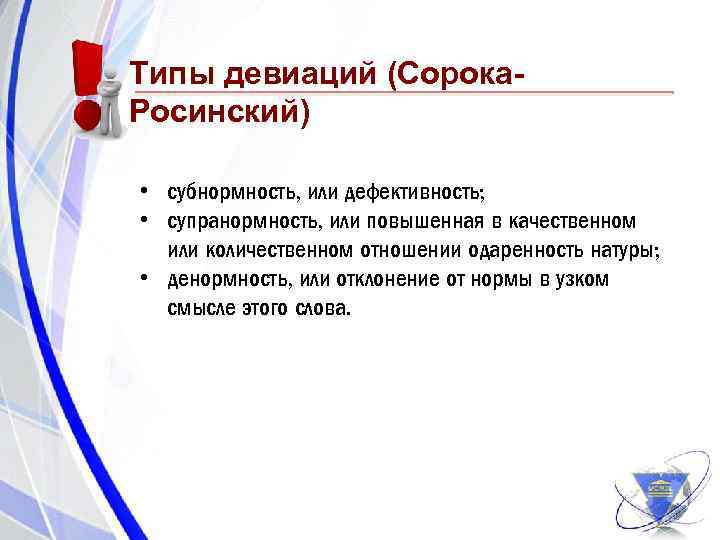 Типы девиаций (Сорока-Росинский)

• субнормность, или дефективность;
• супранормность, или повышенная в качественном или количественном отношении одаренность натуры;
• денормность, или отклонение от нормы в узком смысле этого слова.